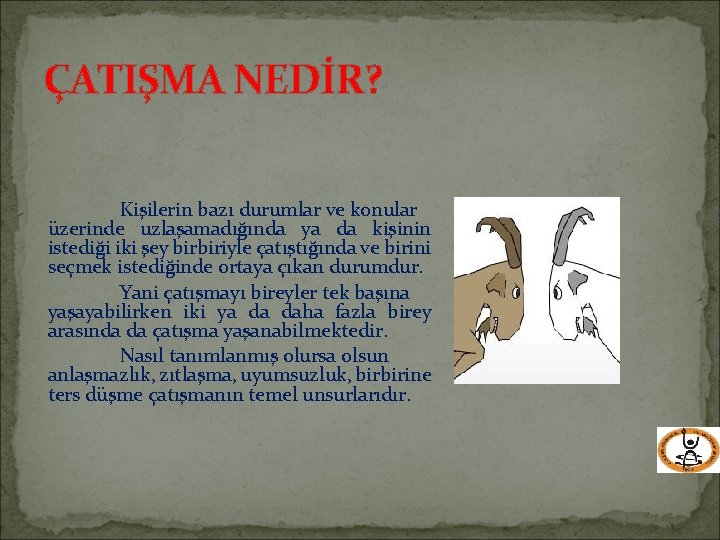 ÇATIŞMA NEDİR?

Kişilerin bazı durumlar ve konular üzerinde uzlaşamadığında ya da kişinin istediği iki şey birbiriyle çatıştığında ve birini seçmek istediğinde ortaya çıkan durumdur.

Yani çatışmayı bireyler tek başına yaşayabilirken iki ya da daha fazla birey arasında da çatışma yaşanabilmektedir.

Nasıl tanımlanmış olursa olsun anlaşmazlık, zıtlaşma, uyumsuzluk, birbirine ters düşme çatışmanın temel unsurlarıdır.